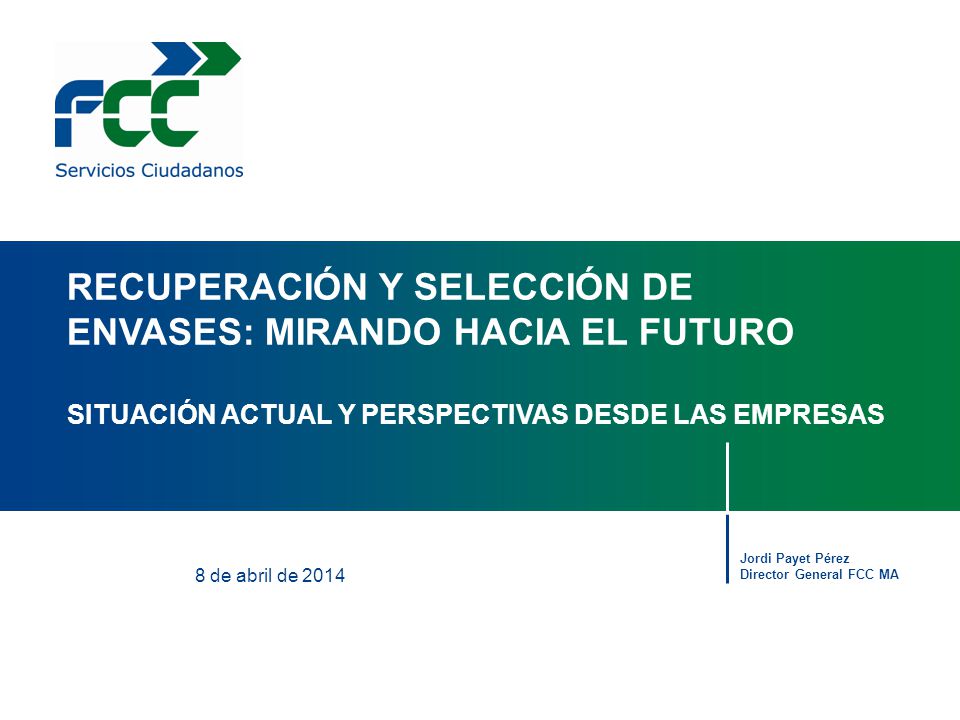 FCC
Servicios Ciudadanos

RECUPERACIÓN Y SELECCIÓN DE ENVASES: MIRANDO HACIA EL FUTURO

SITUACIÓN ACTUAL Y PERSPECTIVAS DESDE LAS EMPRESAS

8 de abril de 2014

Jordi Payet Pérez
Director General FCC MA